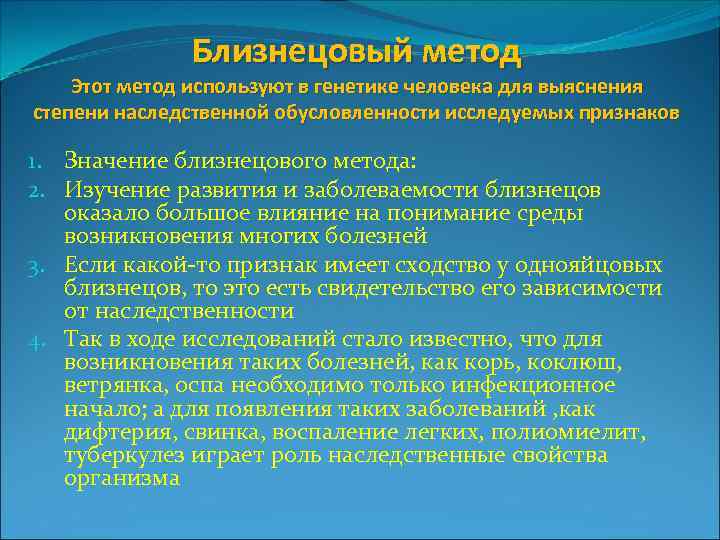 Близнецовый метод

Этот метод используют в генетике человека для выяснения степени наследственной обусловленности исследуемых признаков

1. Значение близнецового метода:
2. Изучение развития и заболеваемости близнецов оказало большое влияние на понимание среды возникновения многих болезней
3. Если какой-то признак имеет сходство у однояйцовых близнецов, то это есть свидетельство его зависимости от наследственности
4. Так в ходе исследований стало известно, что для возникновения таких болезней, как корь, коклюш, ветрянка, оспа необходимо только инфекционное начало; а для появления таких заболеваний ,как дифтерия, свинка, воспаление легких, полиомиелит, туберкулез играет роль наследственные свойства организма